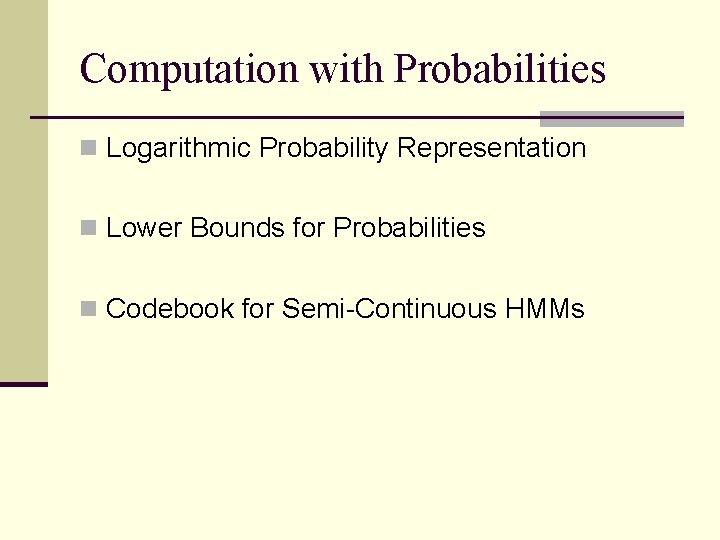 Computation with Probabilities

Logarithmic Probability Representation

Lower Bounds for Probabilities

Codebook for Semi-Continuous HMMs